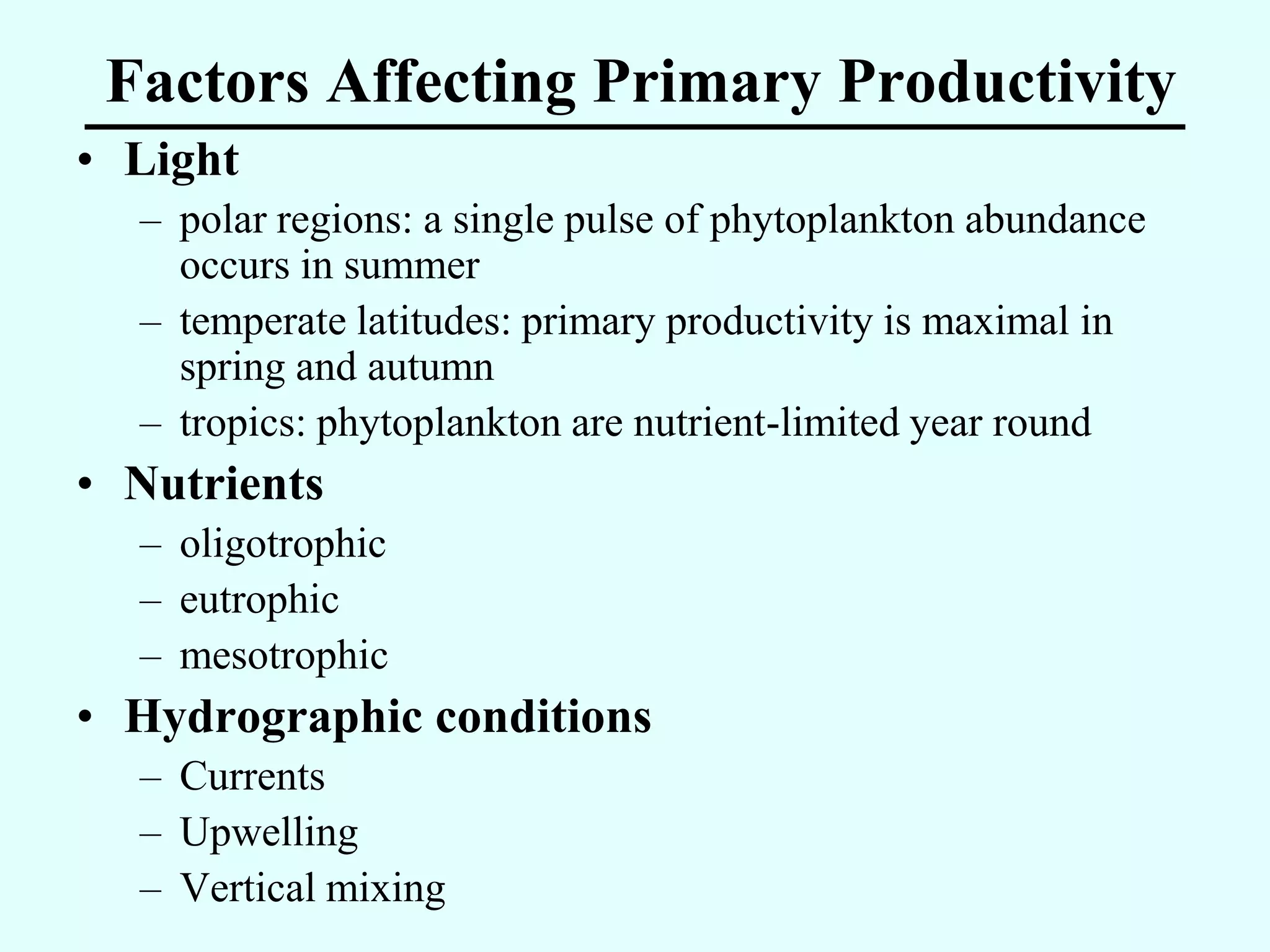 Factors Affecting Primary Productivity

• Light
– polar regions: a single pulse of phytoplankton abundance occurs in summer
– temperate latitudes: primary productivity is maximal in spring and autumn
– tropics: phytoplankton are nutrient-limited year round

• Nutrients
– oligotrophic
– eutrophic
– mesotrophic

• Hydrographic conditions
– Currents
– Upwelling
– Vertical mixing